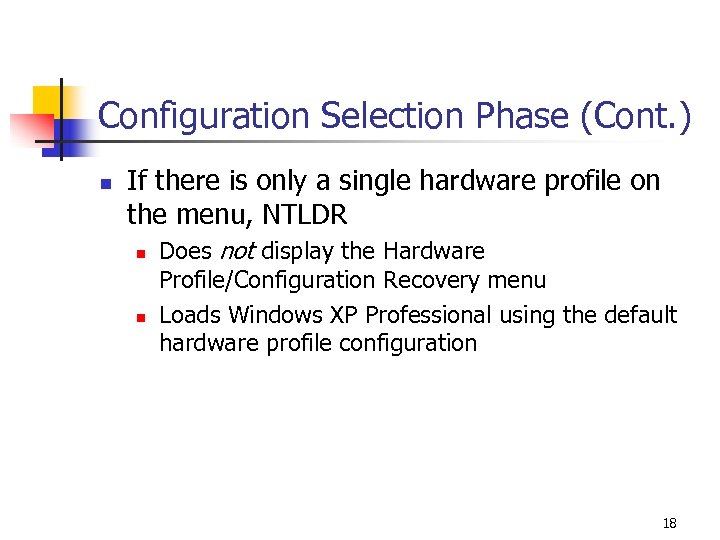 Configuration Selection Phase (Cont.)

- If there is only a single hardware profile on the menu, NTLDR
  - Does not display the Hardware Profile/Configuration Recovery menu
  - Loads Windows XP Professional using the default hardware profile configuration

18